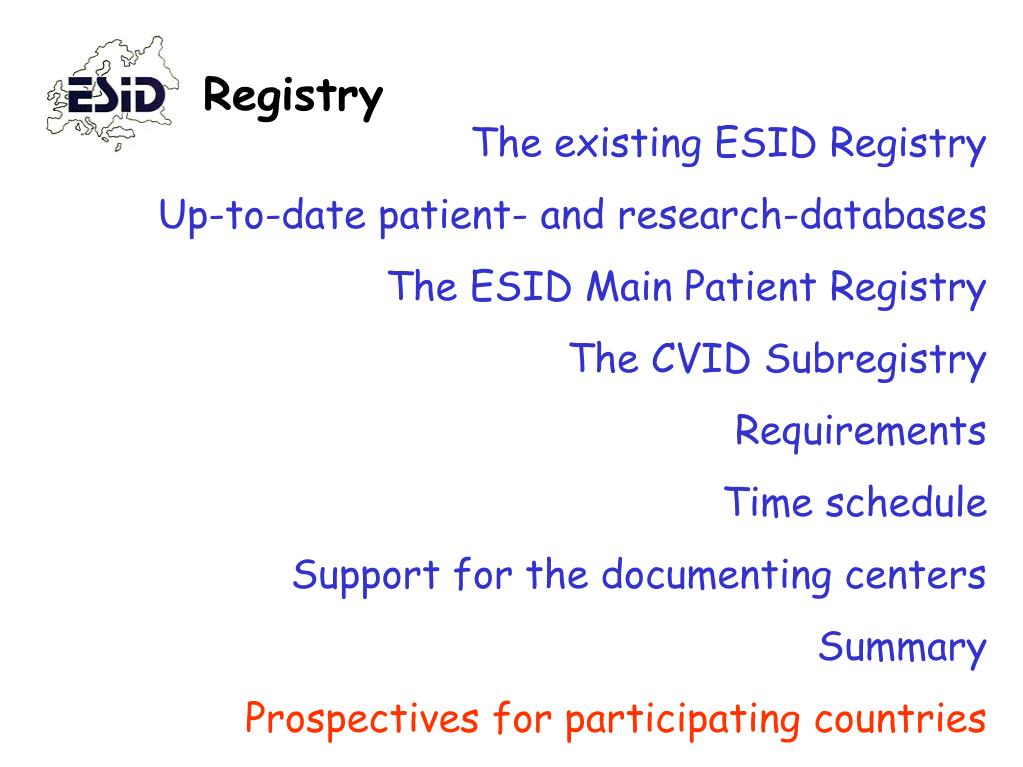 ESID Registry

The existing ESID Registry

Up-to-date patient- and research-databases

The ESID Main Patient Registry

The CVID Subregistry

Requirements

Time schedule

Support for the documenting centers

Summary

Prospectives for participating countries